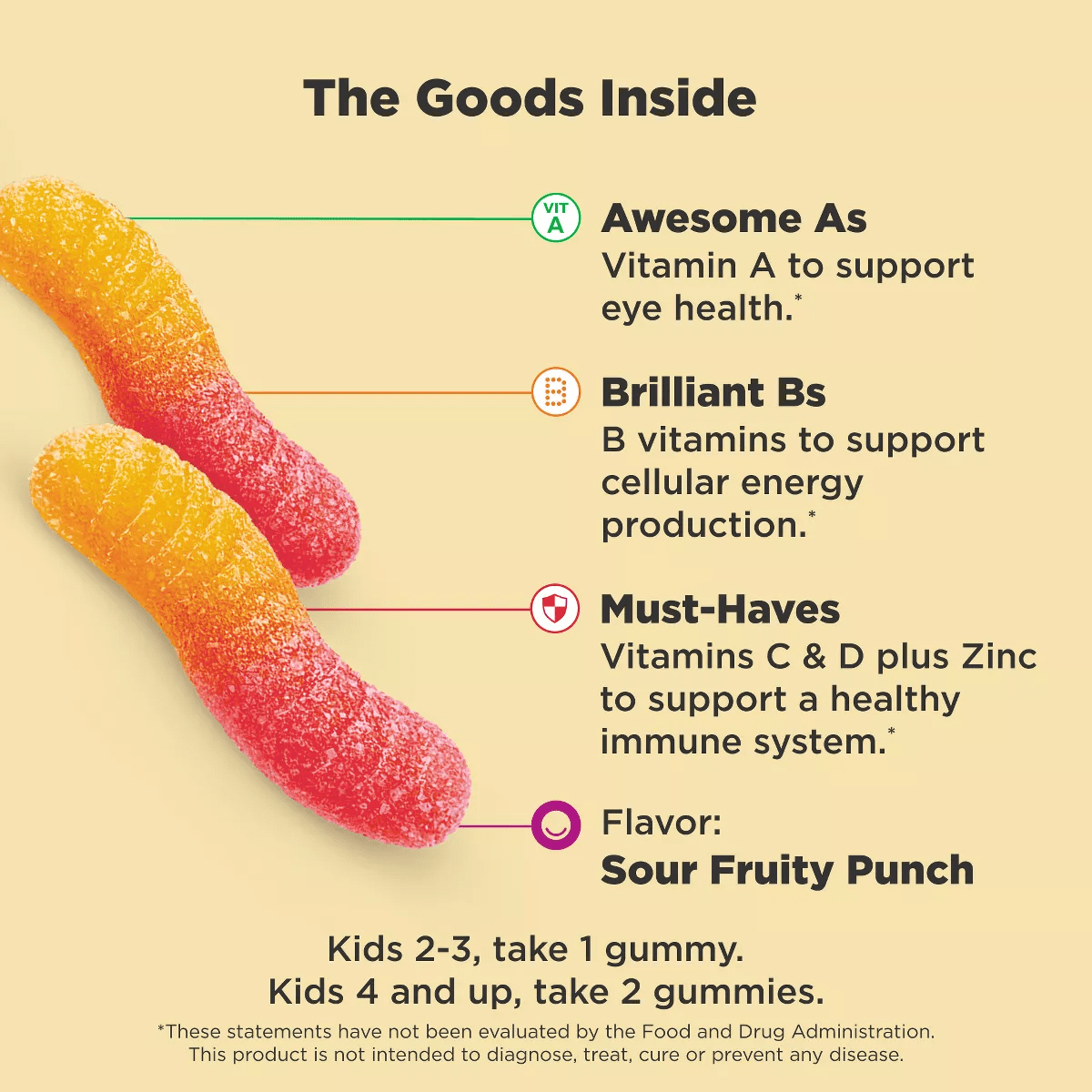 The Goods Inside

VIT A

Awesome As
Vitamin A to support eye health.*

B

Brilliant Bs
B vitamins to support cellular energy production.*

Must-Haves
Vitamins C & D plus Zinc to support a healthy immune system.*

Flavor:
Sour Fruity Punch

Kids 2-3, take 1 gummy.
Kids 4 and up, take 2 gummies.

*These statements have not been evaluated by the Food and Drug Administration. This product is not intended to diagnose, treat, cure or prevent any disease.